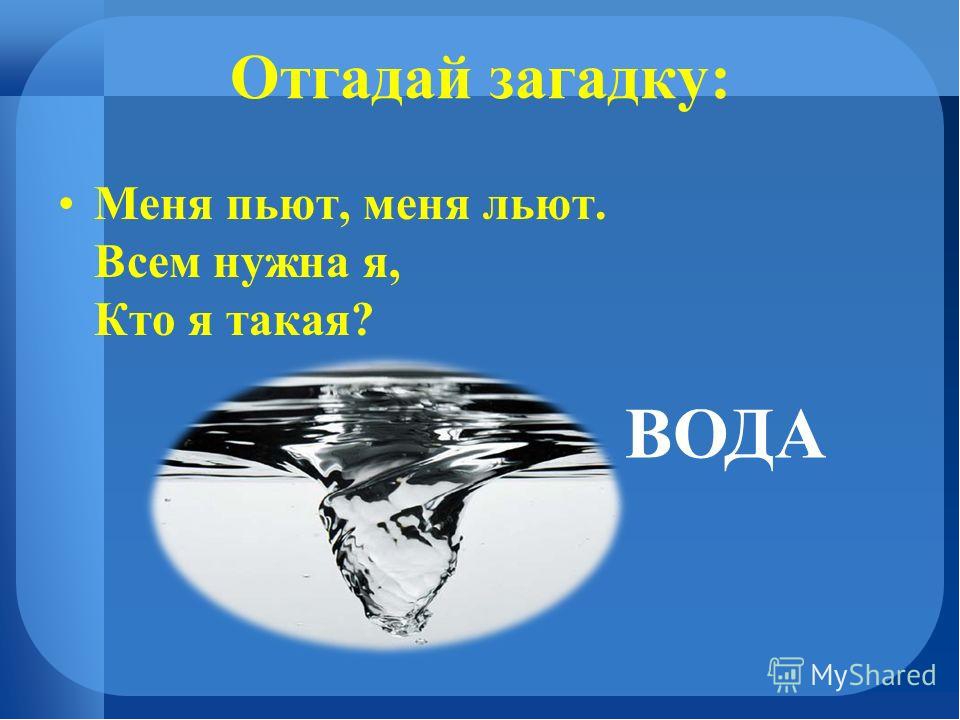 Отгадай загадку:

• Меня пьют, меня льют.
Всем нужна я,
Кто я такая?

ВОДА

MyShared